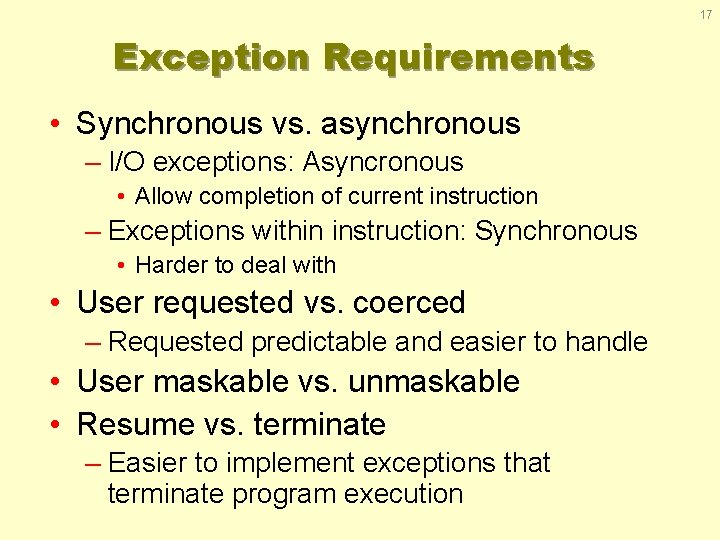 17

Exception Requirements

• Synchronous vs. asynchronous
– I/O exceptions: Asyncronous
• Allow completion of current instruction
– Exceptions within instruction: Synchronous
• Harder to deal with
• User requested vs. coerced
– Requested predictable and easier to handle
• User maskable vs. unmaskable
• Resume vs. terminate
– Easier to implement exceptions that terminate program execution